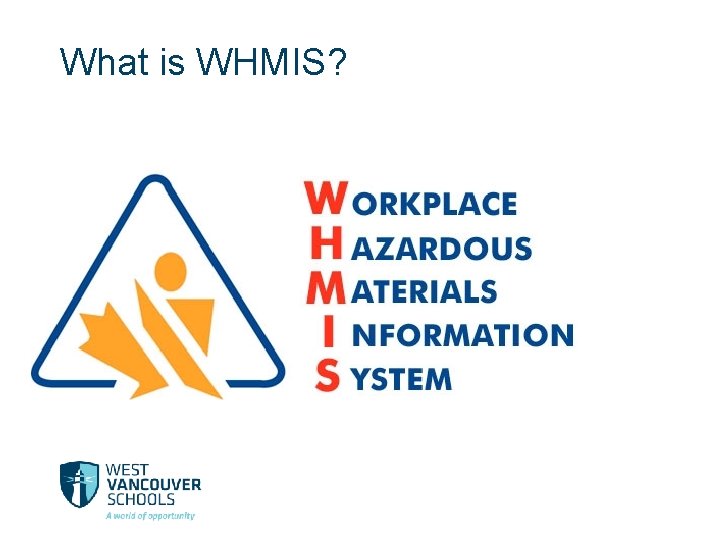 What is WHMIS?

WORKPLACE
HAZARDOUS
MATERIALS
INFORMATION
SYSTEM

WEST
VANCOUVER
SCHOOLS
A world of opportunity